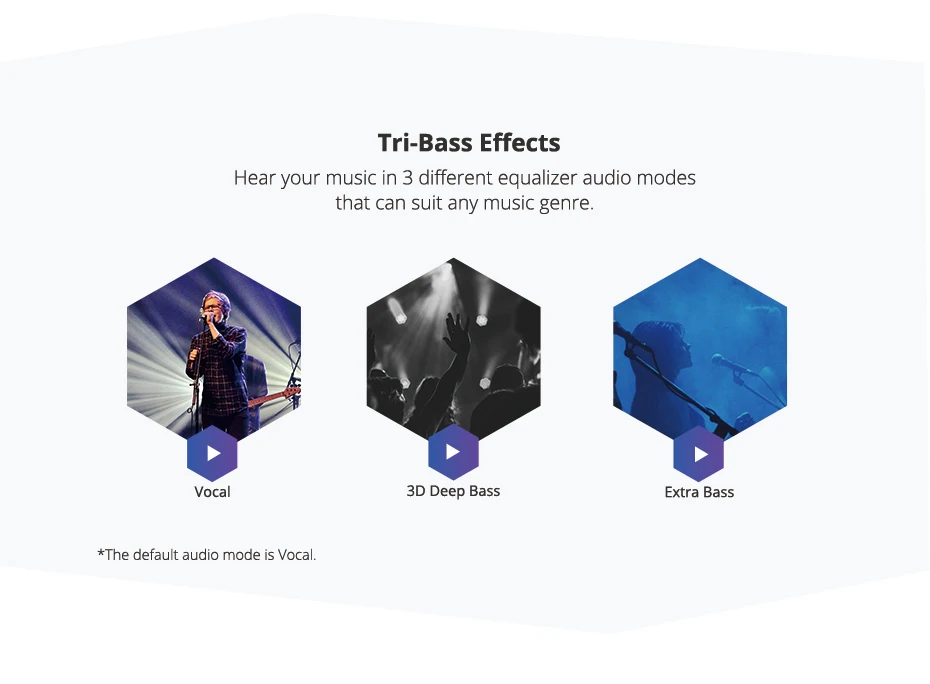 Tri-Bass Effects

Hear your music in 3 different equalizer audio modes that can suit any music genre.

Vocal

3D Deep Bass

Extra Bass

*The default audio mode is Vocal.